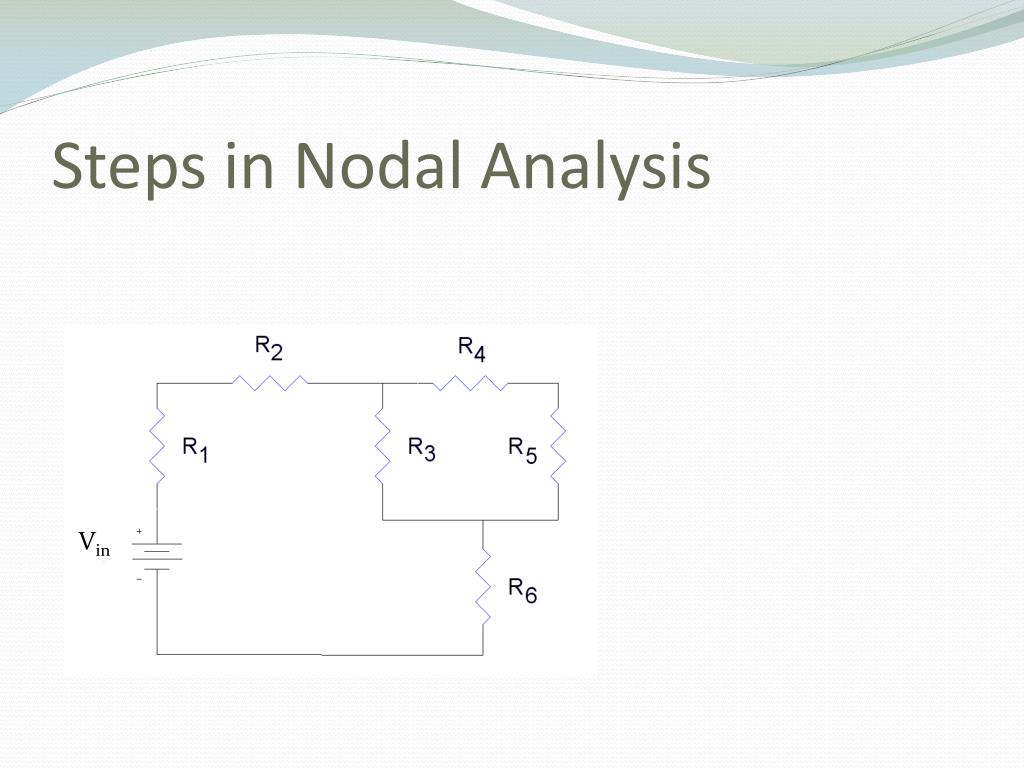 Steps in Nodal Analysis

$R_2$

$R_4$

$R_1$

$R_3$

$R_5$

$V_{in}$

+

-

$R_6$